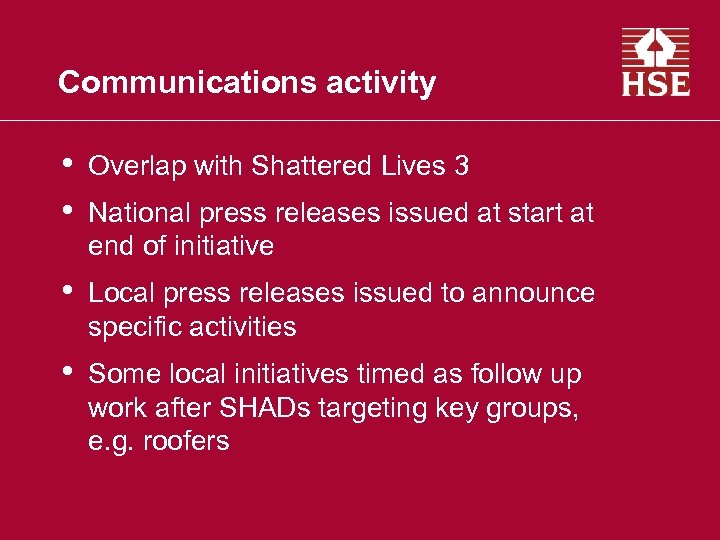 Communications activity

HSE

• Overlap with Shattered Lives 3

• National press releases issued at start at end of initiative

• Local press releases issued to announce specific activities

• Some local initiatives timed as follow up work after SHADs targeting key groups, e.g. roofers